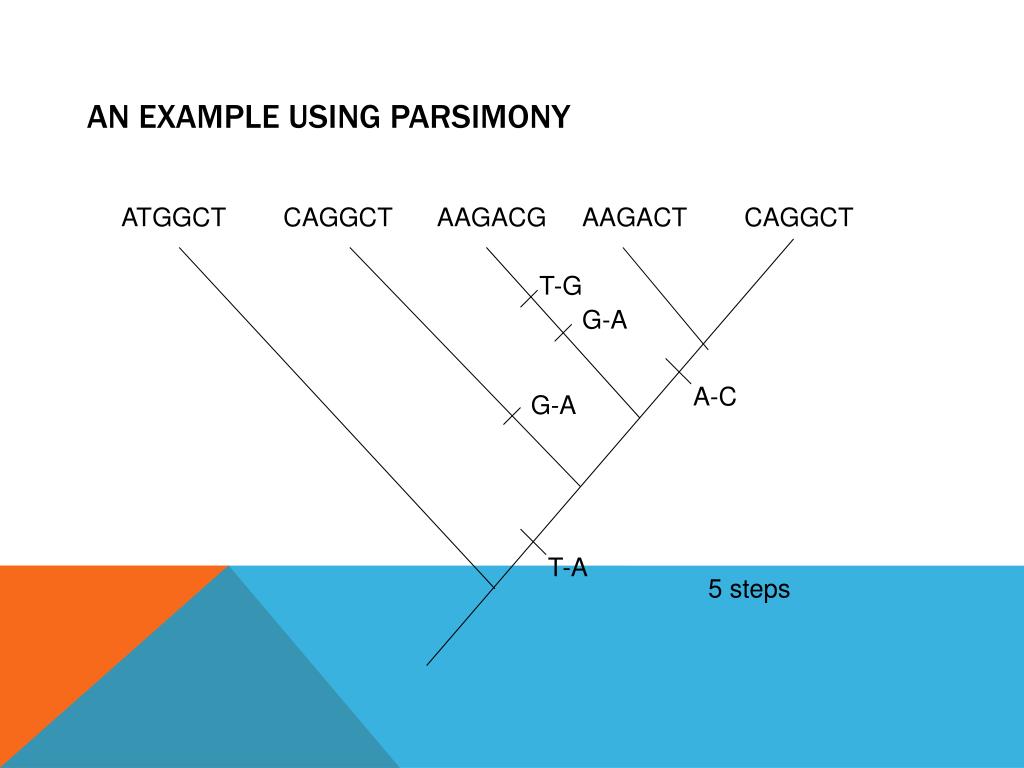 AN EXAMPLE USING PARSIMONY

ATGGCT CAGGCT AAGACG AAGACT CAGGCT

T-G

G-A

A-C

G-A

T-A

5 steps